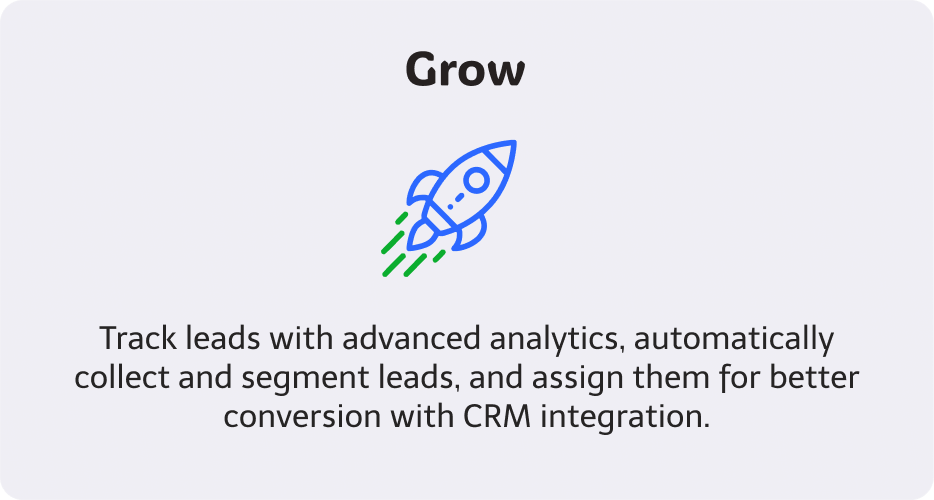 Grow

Track leads with advanced analytics, automatically collect and segment leads, and assign them for better conversion with CRM integration.